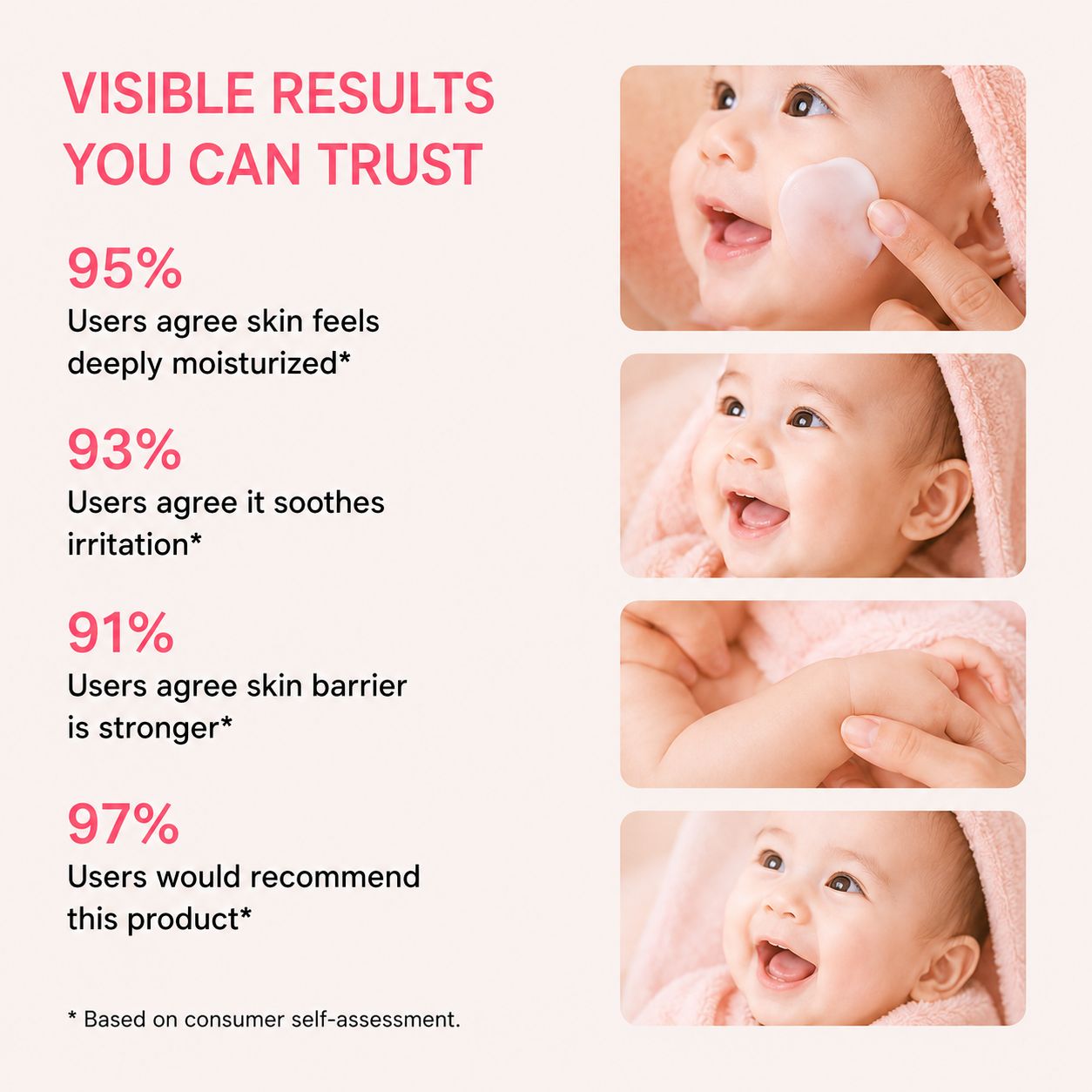 VISIBLE RESULTS YOU CAN TRUST

95%
Users agree skin feels deeply moisturized*

93%
Users agree it soothes irritation*

91%
Users agree skin barrier is stronger*

97%
Users would recommend this product*

* Based on consumer self-assessment.